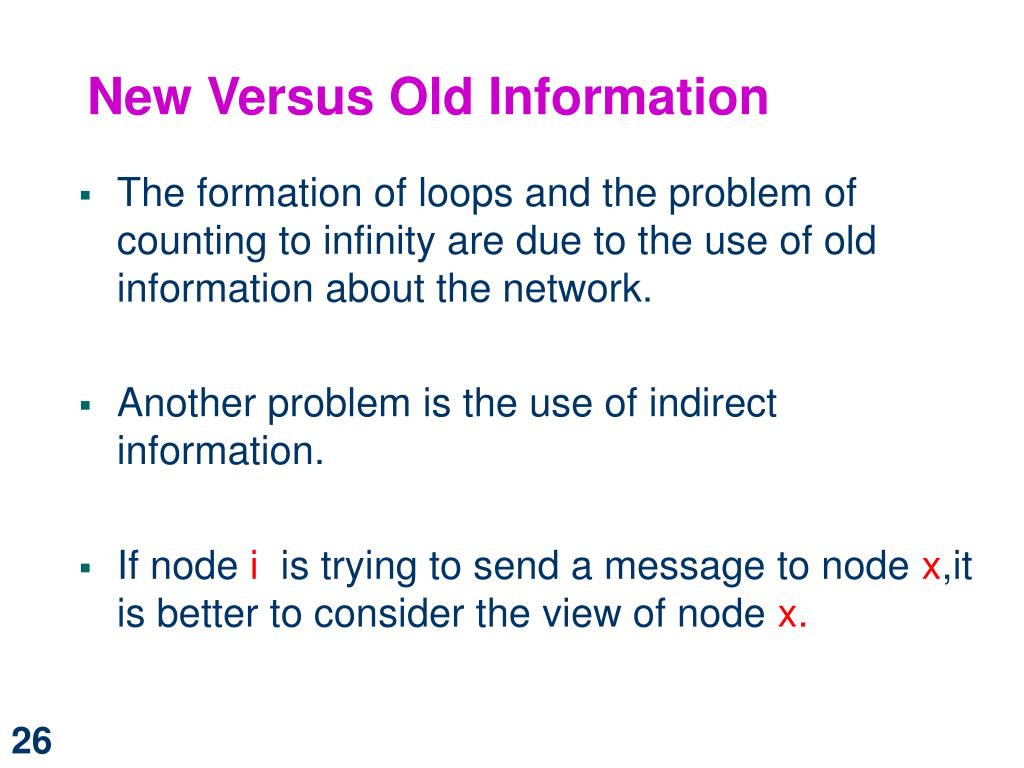 New Versus Old Information

▪ The formation of loops and the problem of counting to infinity are due to the use of old information about the network.

▪ Another problem is the use of indirect information.

▪ If node i is trying to send a message to node x,it is better to consider the view of node x.

26